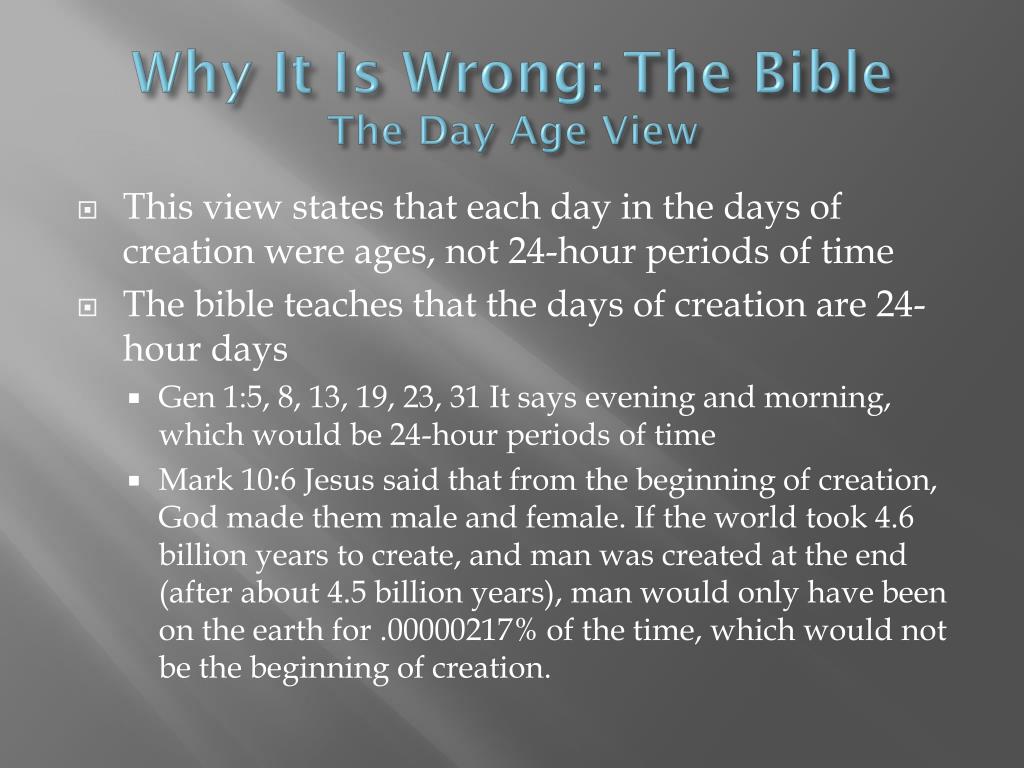 Why It Is Wrong: The Bible
The Day Age View

This view states that each day in the days of creation were ages, not 24-hour periods of time

The bible teaches that the days of creation are 24-hour days

Gen 1:5, 8, 13, 19, 23, 31 It says evening and morning, which would be 24-hour periods of time

Mark 10:6 Jesus said that from the beginning of creation, God made them male and female. If the world took 4.6 billion years to create, and man was created at the end (after about 4.5 billion years), man would only have been on the earth for .00000217% of the time, which would not be the beginning of creation.